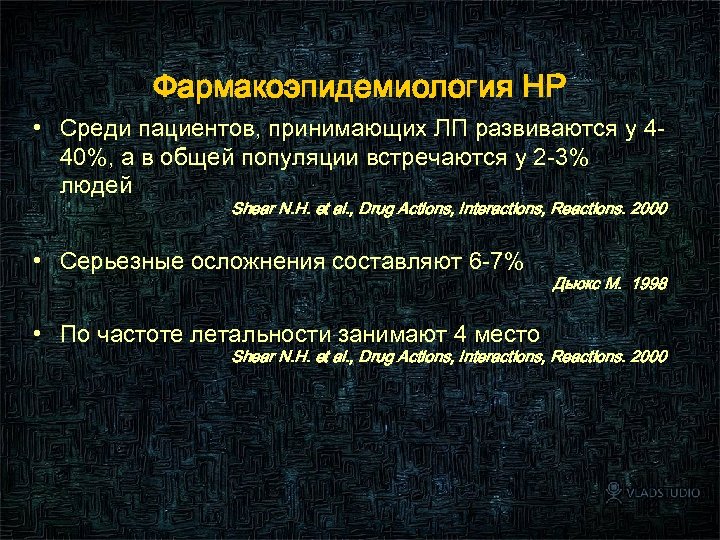 Фармакоэпидемиология НР

• Среди пациентов, принимающих ЛП развиваются у 4-40%, а в общей популяции встречаются у 2-3% людей

Shear N.H. et al., Drug Actions, Interactions, Reactions. 2000

• Серьезные осложнения составляют 6-7%

Дьюкс М. 1998

• По частоте летальности занимают 4 место

Shear N.H. et al., Drug Actions, Interactions, Reactions. 2000

VLADSTUDIO